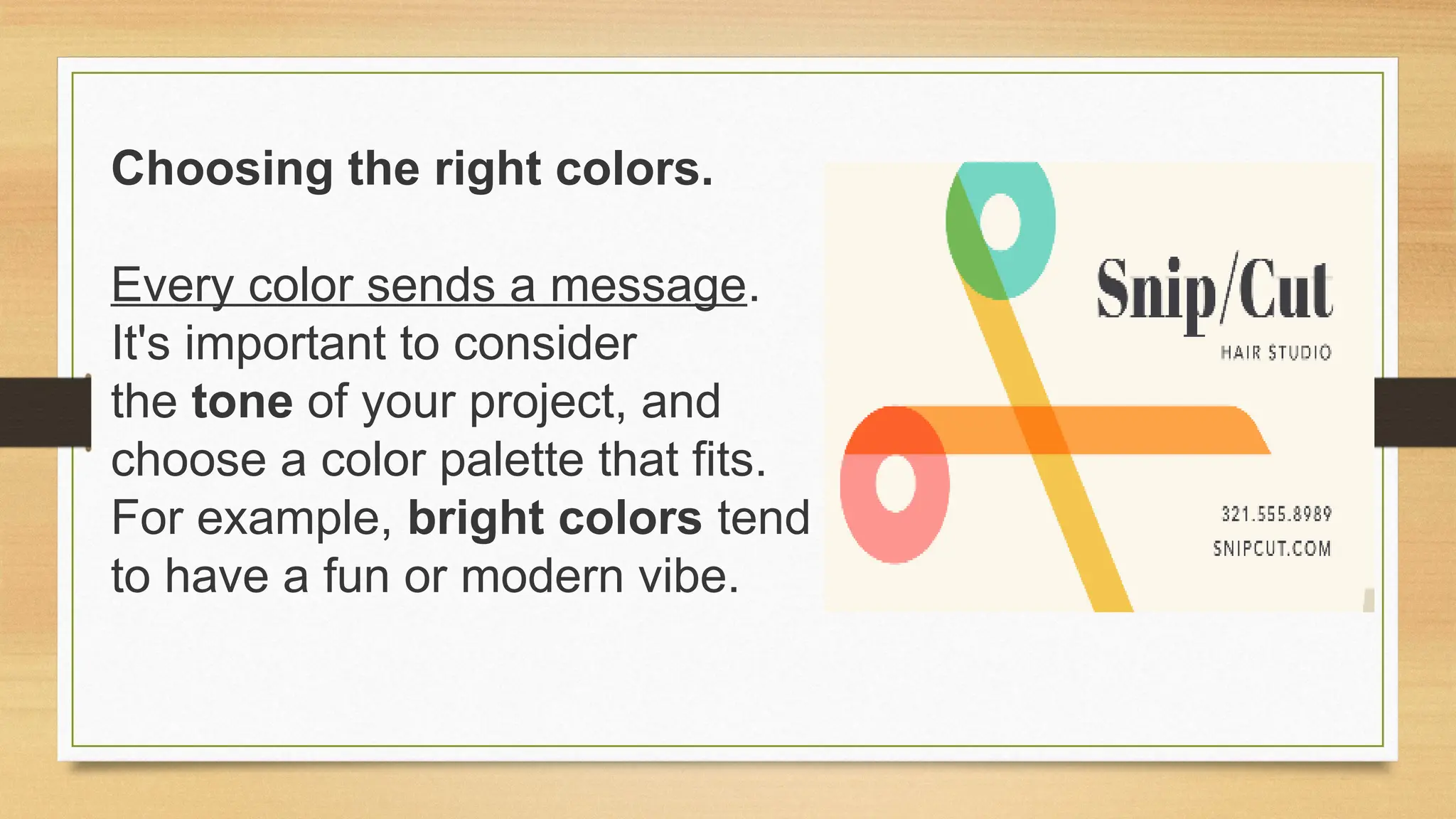 Choosing the right colors.

Every color sends a message. It's important to consider the tone of your project, and choose a color palette that fits. For example, bright colors tend to have a fun or modern vibe.

Snip/Cut
HAIR STUDIO

321.555.8989
SNIPCUT.COM